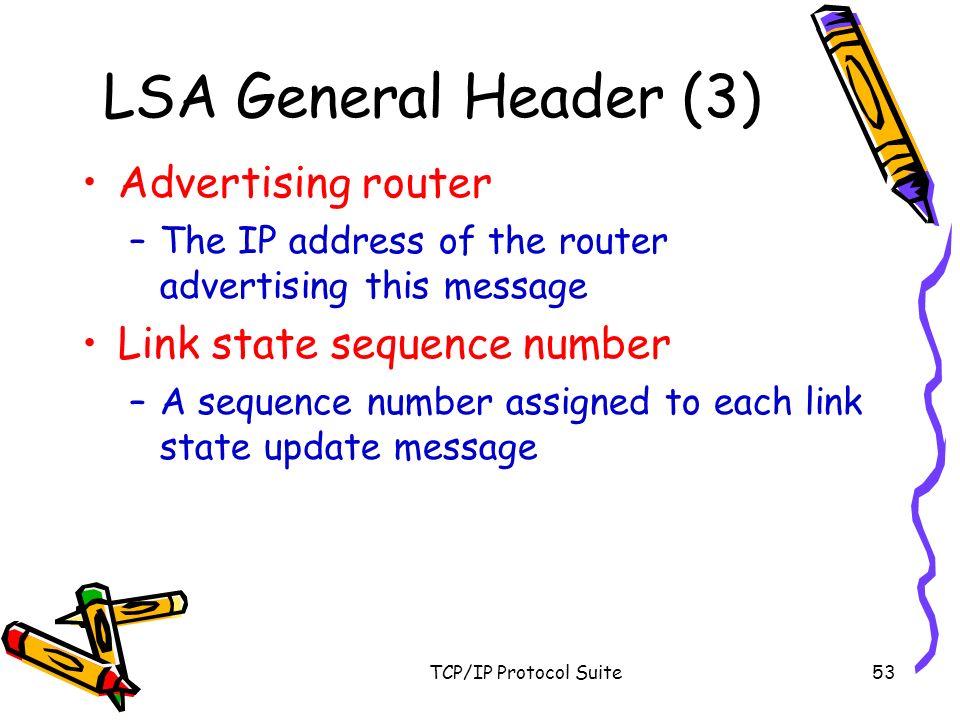 LSA General Header (3)

• Advertising router
 – The IP address of the router advertising this message
• Link state sequence number
 – A sequence number assigned to each link state update message

TCP/IP Protocol Suite

53